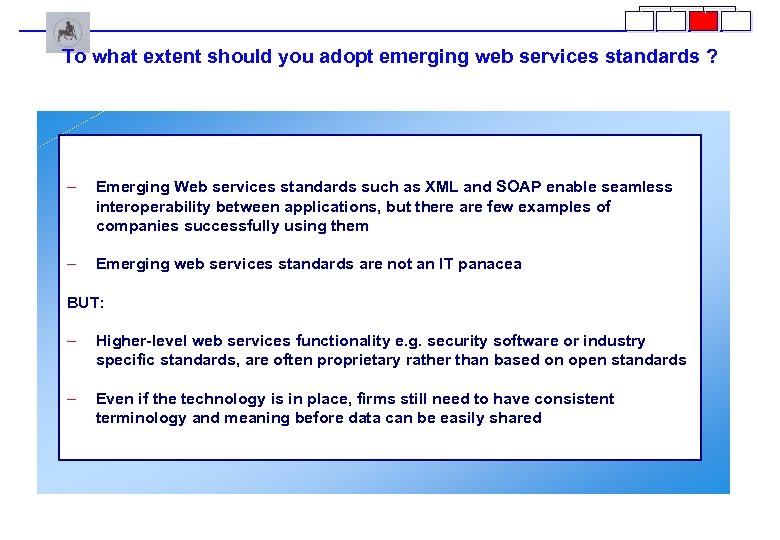 To what extent should you adopt emerging web services standards ?

– Emerging Web services standards such as XML and SOAP enable seamless interoperability between applications, but there are few examples of companies successfully using them

– Emerging web services standards are not an IT panacea

BUT:

– Higher-level web services functionality e.g. security software or industry specific standards, are often proprietary rather than based on open standards

– Even if the technology is in place, firms still need to have consistent terminology and meaning before data can be easily shared